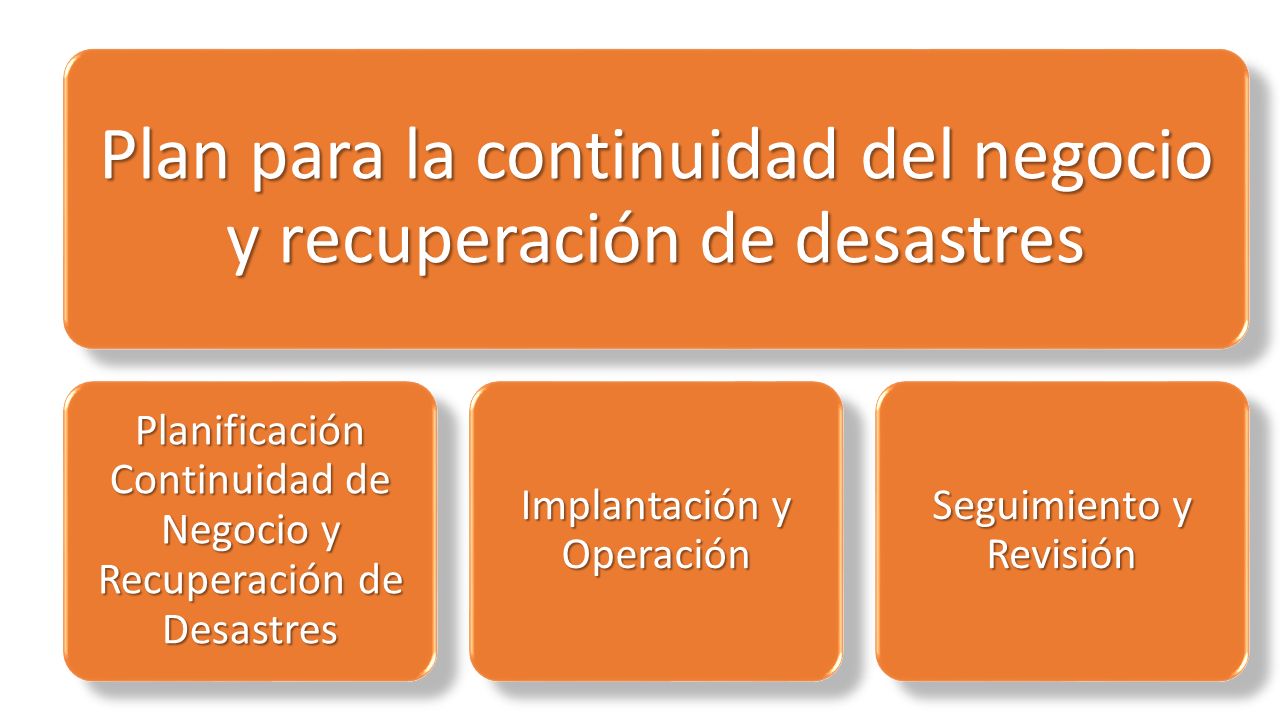 Plan para la continuidad del negocio y recuperación de desastres

Planificación Continuidad de Negocio y Recuperación de Desastres

Implantación y Operación

Seguimiento y Revisión